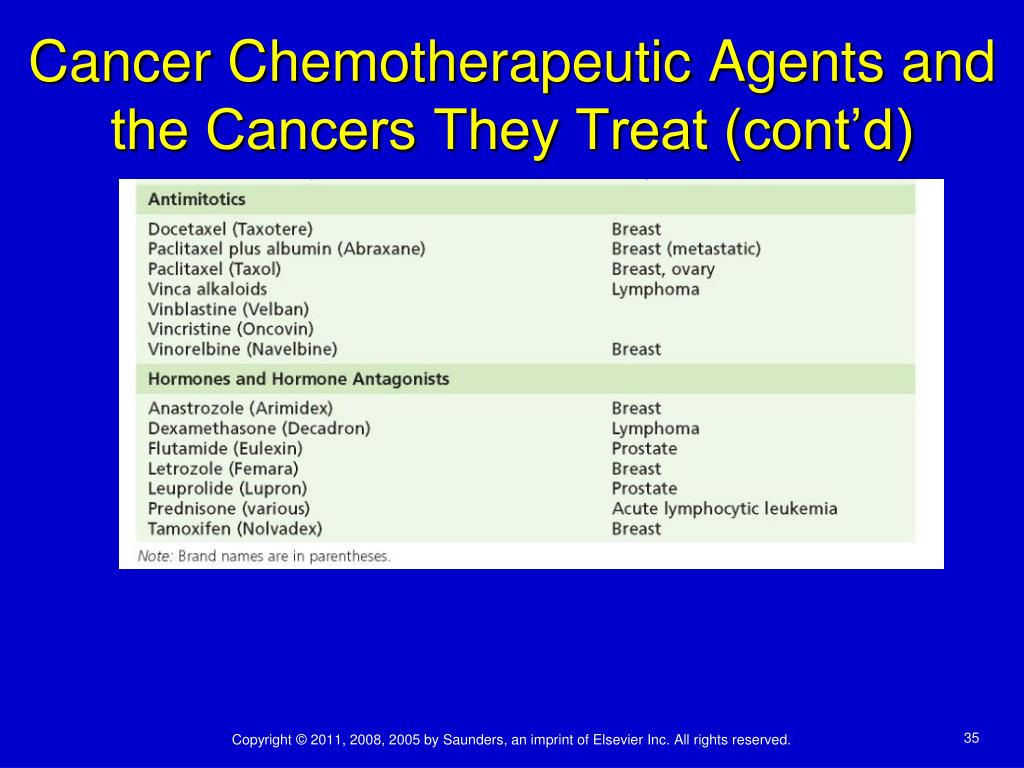 Cancer Chemotherapeutic Agents and the Cancers They Treat (cont'd)

| Antimitotics | |
|---|---|
| Docetaxel (Taxotere) | Breast |
| Paclitaxel plus albumin (Abraxane) | Breast (metastatic) |
| Paclitaxel (Taxol) | Breast, ovary |
| Vinca alkaloids | Lymphoma |
| Vinblastine (Velban) | |
| Vincristine (Oncovin) | |
| Vinorelbine (Navelbine) | Breast |
| **Hormones and Hormone Antagonists** | |
| Anastrozole (Arimidex) | Breast |
| Dexamethasone (Decadron) | Lymphoma |
| Flutamide (Eulexin) | Prostate |
| Letrozole (Femara) | Breast |
| Leuprolide (Lupron) | Prostate |
| Prednisone (various) | Acute lymphocytic leukemia |
| Tamoxifen (Nolvadex) | Breast |

Note: Brand names are in parentheses.

Copyright © 2011, 2008, 2005 by Saunders, an imprint of Elsevier Inc. All rights reserved.

35